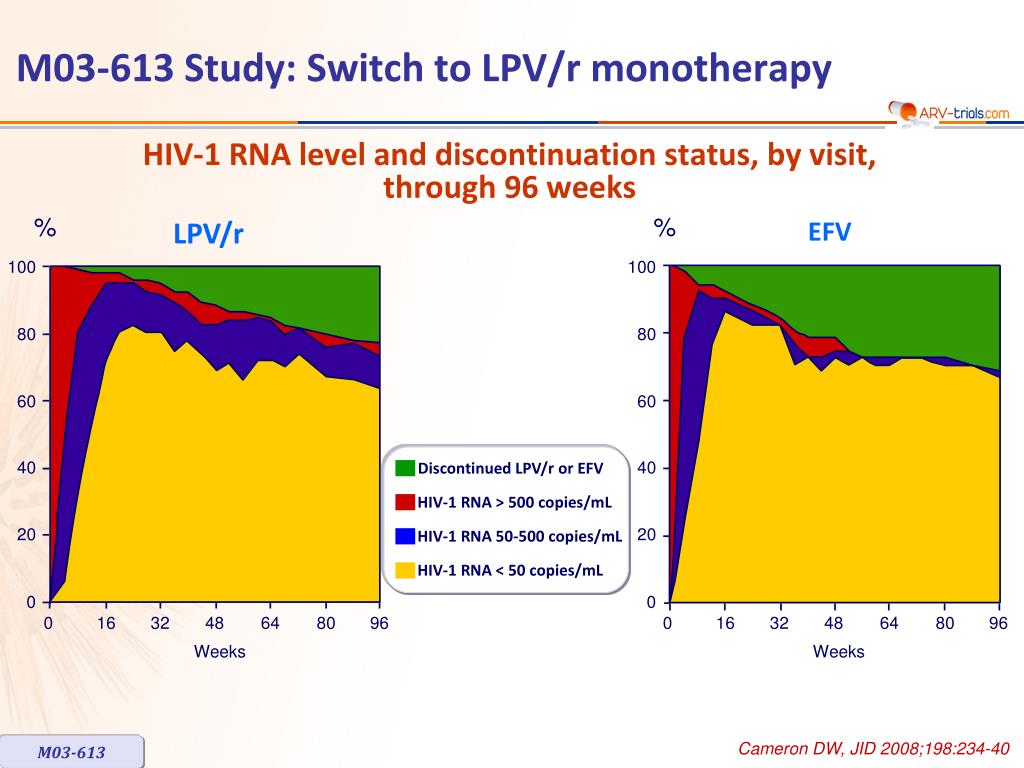 M03-613 Study: Switch to LPV/r monotherapy

ARV-trials.com

HIV-1 RNA level and discontinuation status, by visit, through 96 weeks

%

LPV/r

100
80
60
40
20
0

0 16 32 48 64 80 96

Weeks

Discontinued LPV/r or EFV
HIV-1 RNA > 500 copies/mL
HIV-1 RNA 50-500 copies/mL
HIV-1 RNA < 50 copies/mL

%

EFV

100
80
60
40
20
0

0 16 32 48 64 80 96

Weeks

M03-613

Cameron DW, JID 2008;198:234-40